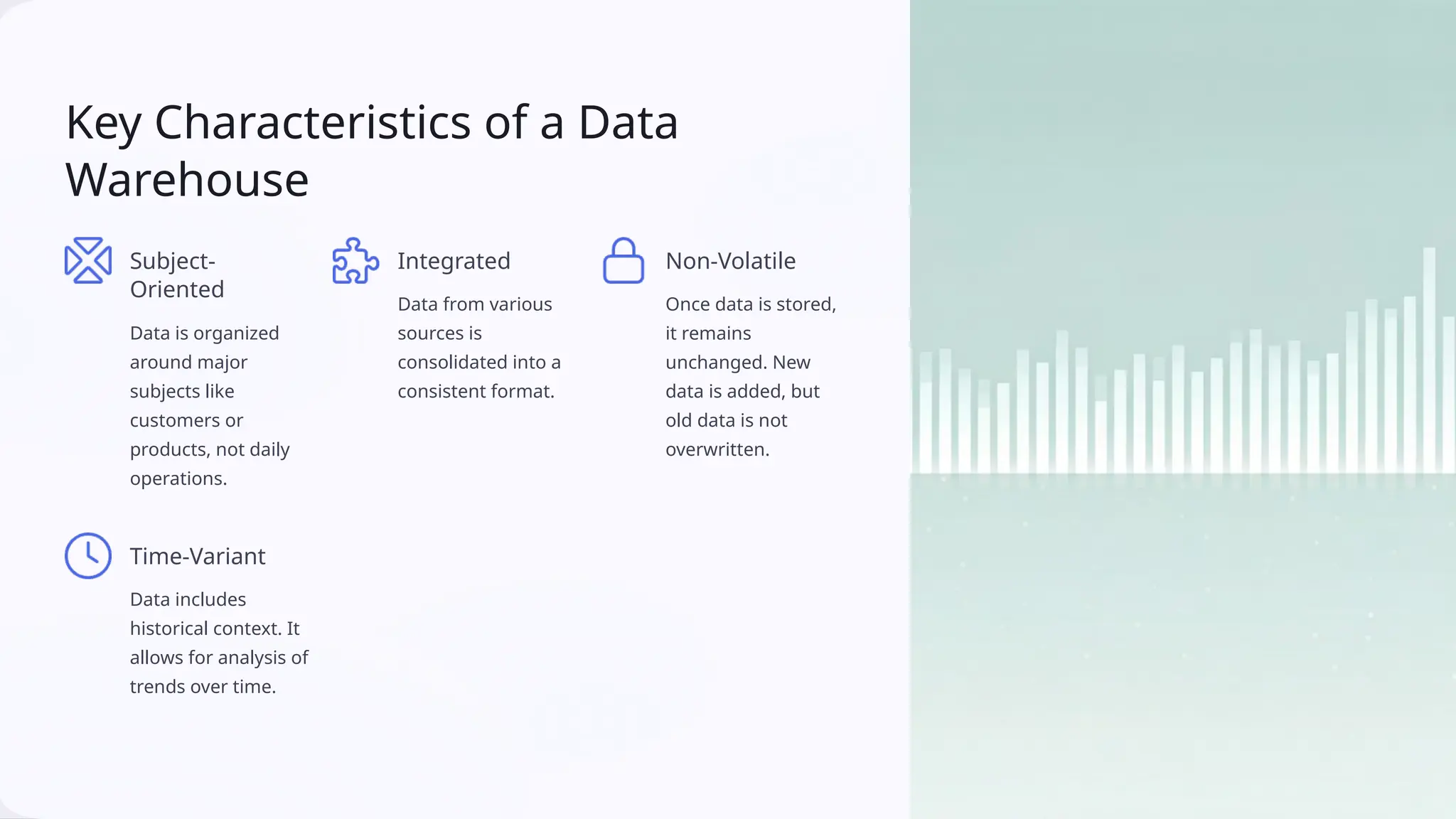 Key Characteristics of a Data Warehouse

Subject-Oriented

Data is organized around major subjects like customers or products, not daily operations.

Integrated

Data from various sources is consolidated into a consistent format.

Non-Volatile

Once data is stored, it remains unchanged. New data is added, but old data is not overwritten.

Time-Variant

Data includes historical context. It allows for analysis of trends over time.